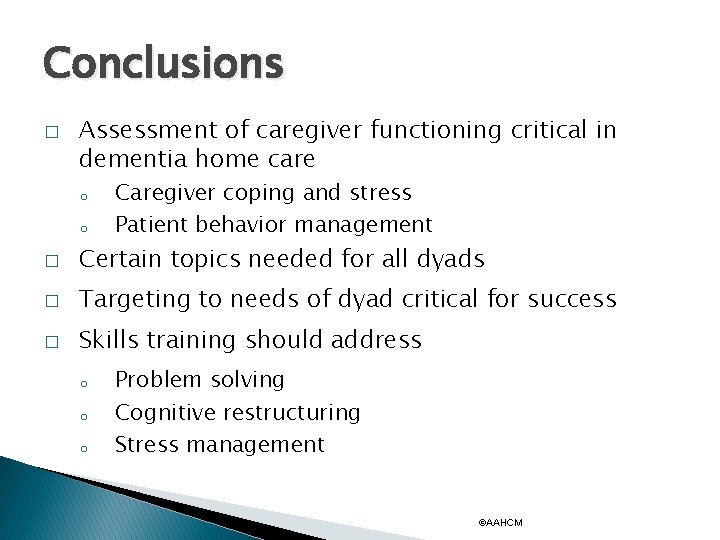 Conclusions

□ Assessment of caregiver functioning critical in dementia home care

o Caregiver coping and stress
o Patient behavior management

□ Certain topics needed for all dyads

□ Targeting to needs of dyad critical for success

□ Skills training should address

o Problem solving
o Cognitive restructuring
o Stress management

©AAHCM